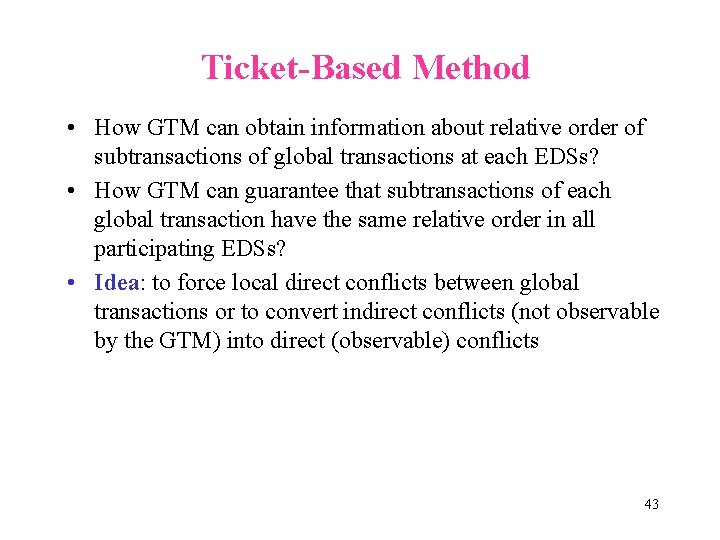 Ticket-Based Method

• How GTM can obtain information about relative order of subtransactions of global transactions at each EDSs?

• How GTM can guarantee that subtransactions of each global transaction have the same relative order in all participating EDSs?

• Idea: to force local direct conflicts between global transactions or to convert indirect conflicts (not observable by the GTM) into direct (observable) conflicts

43